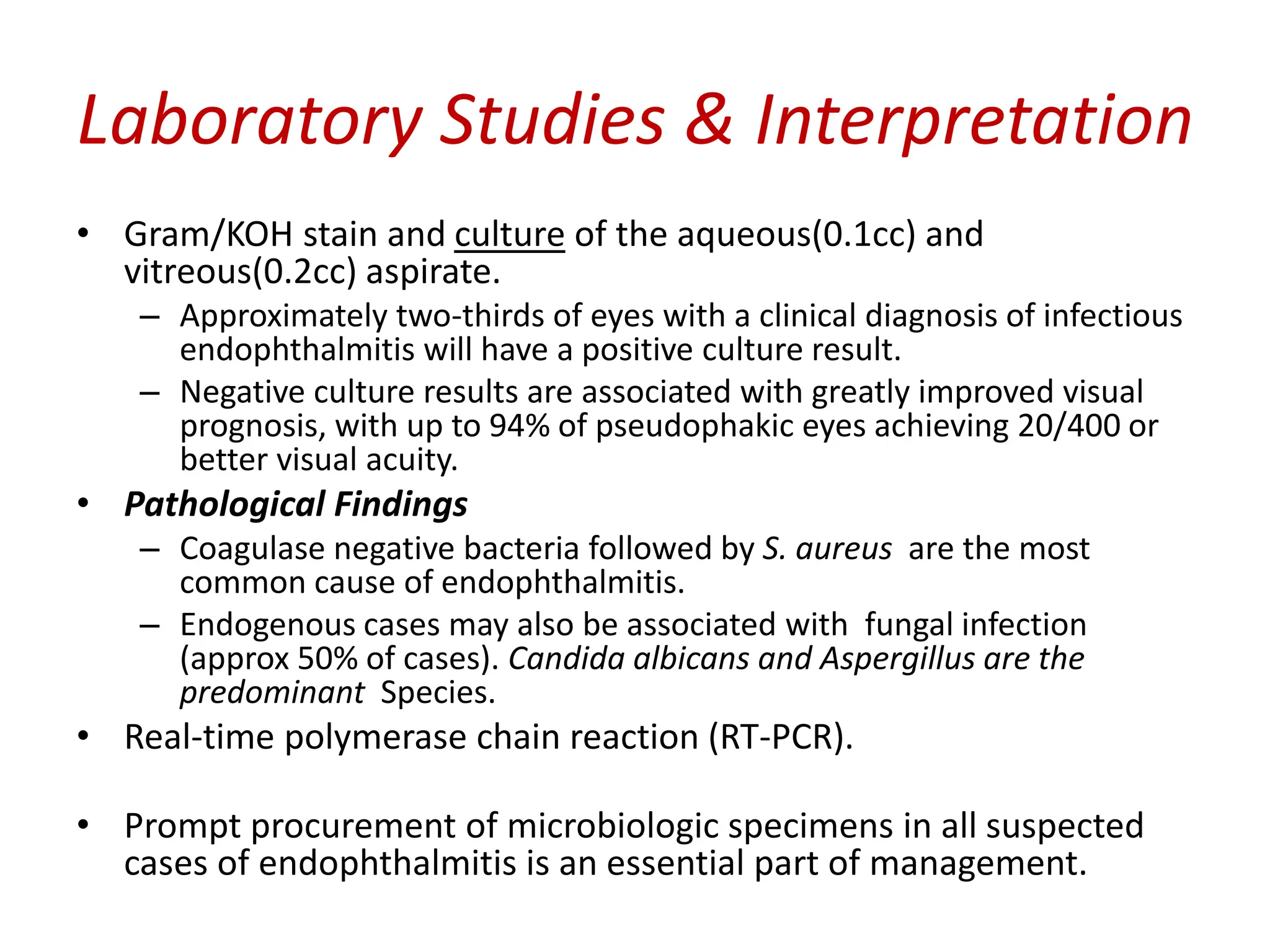 Laboratory Studies & Interpretation

• Gram/KOH stain and culture of the aqueous(0.1cc) and vitreous(0.2cc) aspirate.
– Approximately two-thirds of eyes with a clinical diagnosis of infectious endophthalmitis will have a positive culture result.
– Negative culture results are associated with greatly improved visual prognosis, with up to 94% of pseudophakic eyes achieving 20/400 or better visual acuity.
• Pathological Findings
– Coagulase negative bacteria followed by S. aureus are the most common cause of endophthalmitis.
– Endogenous cases may also be associated with fungal infection (approx 50% of cases). Candida albicans and Aspergillus are the predominant Species.
• Real-time polymerase chain reaction (RT-PCR).

• Prompt procurement of microbiologic specimens in all suspected cases of endophthalmitis is an essential part of management.